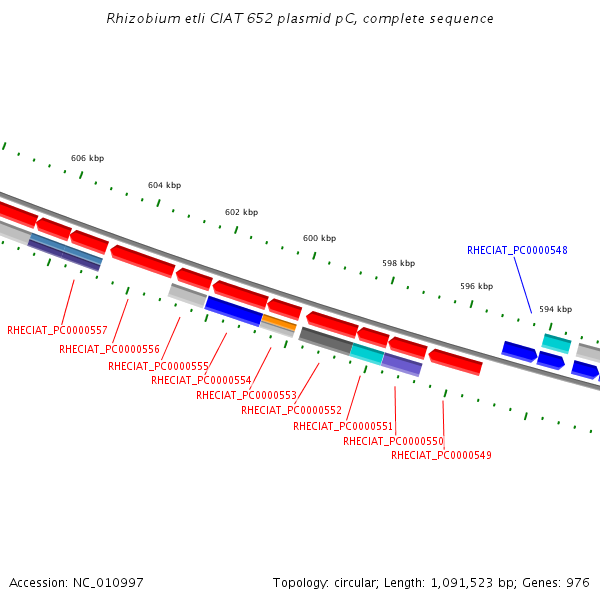 Rhizobium etli CIAT 652 plasmid pC, complete sequence

606 kbp
604 kbp
602 kbp
600 kbp
598 kbp
596 kbp
594 kbp

RHECIAT_PC0000548

RHECIAT_PC0000557
RHECIAT_PC0000556
RHECIAT_PC0000555
RHECIAT_PC0000554
RHECIAT_PC0000553
RHECIAT_PC0000552
RHECIAT_PC0000551
RHECIAT_PC0000550
RHECIAT_PC0000549

Accession: NC_010997

Topology: circular; Length: 1,091,523 bp; Genes: 976